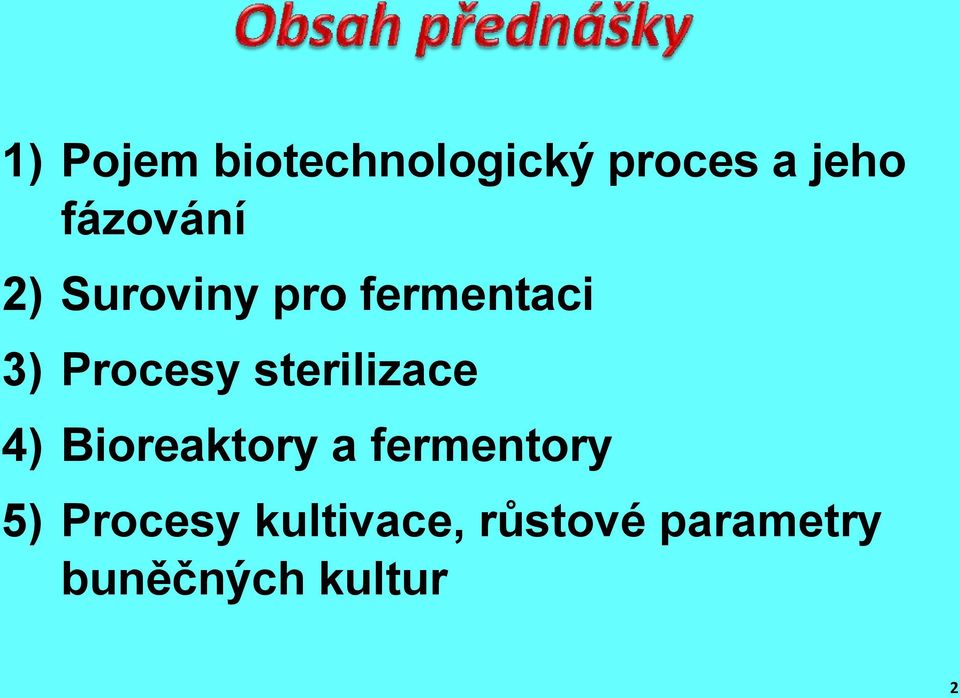 Obsah přednášky

1) Pojem biotechnologický proces a jeho fázování

2) Suroviny pro fermentaci

3) Procesy sterilizace

4) Bioreaktory a fermentory

5) Procesy kultivace, růstové parametry buněčných kultur

2